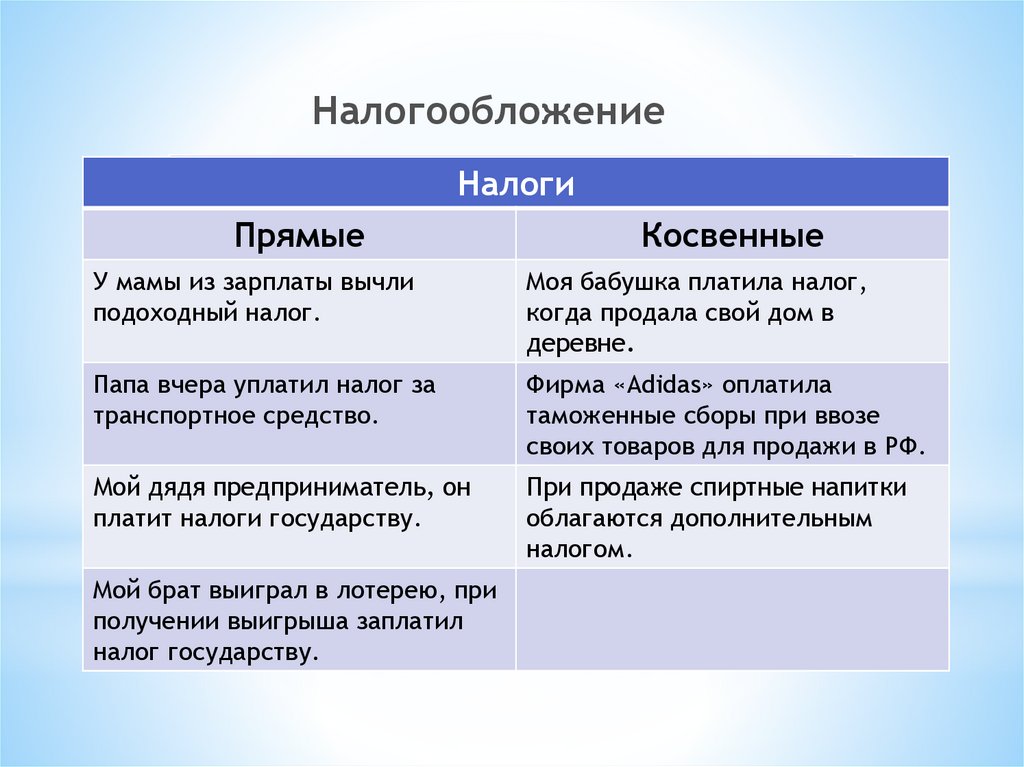 Налогообложение

| Налоги | |
|---|---|
| Прямые | Косвенные |
| У мамы из зарплаты вычли подоходный налог. | Моя бабушка платила налог, когда продала свой дом в деревне. |
| Папа вчера уплатил налог за транспортное средство. | Фирма «Adidas» оплатила таможенные сборы при ввозе своих товаров для продажи в РФ. |
| Мой дядя предприниматель, он платит налоги государству. | При продаже спиртные напитки облагаются дополнительным налогом. |
| Мой брат выиграл в лотерею, при получении выигрыша заплатил налог государству. | |